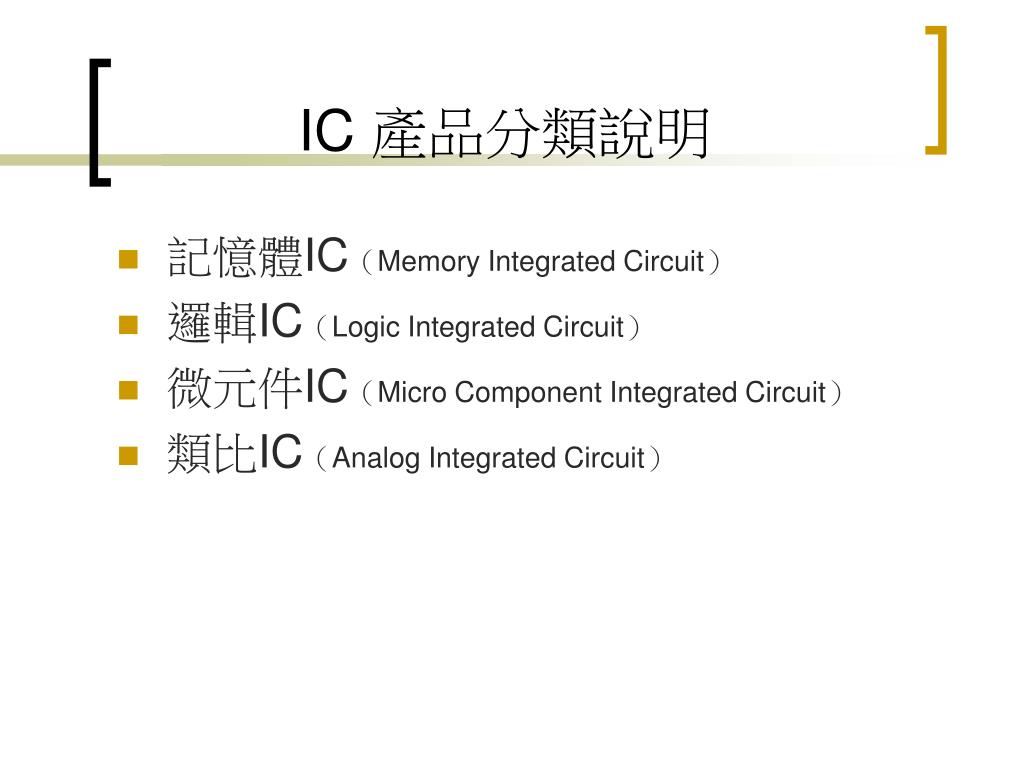 IC 產品分類說明

- 記憶體IC（Memory Integrated Circuit）
- 邏輯IC（Logic Integrated Circuit）
- 微元件IC（Micro Component Integrated Circuit）
- 類比IC（Analog Integrated Circuit）